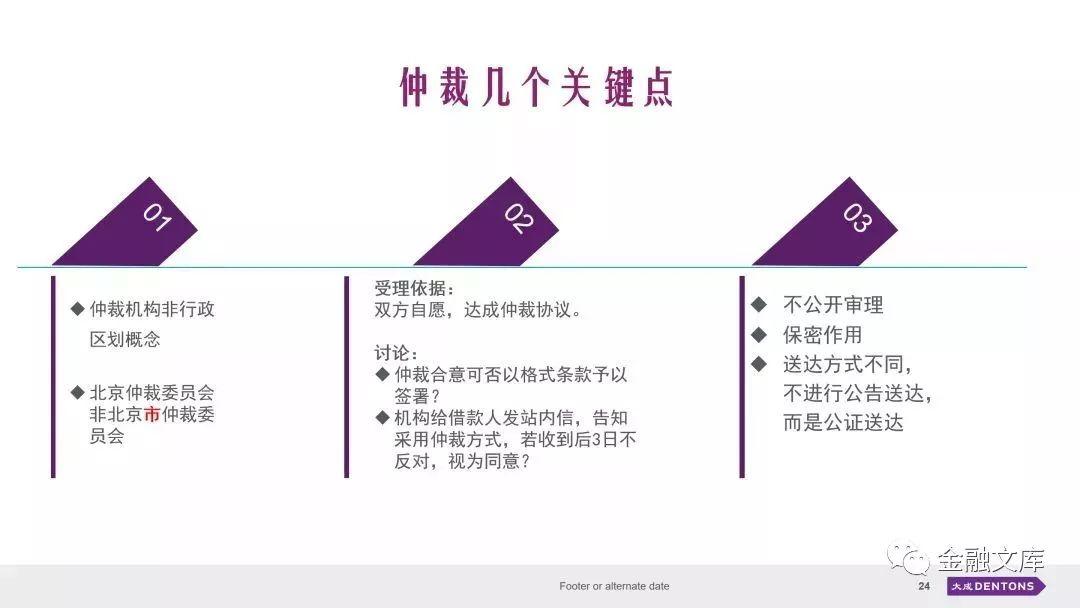 仲裁几个关键点

01

◆ 仲裁机构非行政区划概念

◆ 北京仲裁委员会非北京市仲裁委员会

02

受理依据：
双方自愿，达成仲裁协议。

讨论：
◆ 仲裁合意可否以格式条款予以签署？
◆ 机构给借款人发站内信，告知采用仲裁方式，若收到后3日不反对，视为同意？

03

◆ 不公开审理
◆ 保密作用
◆ 送达方式不同，不进行公告送达，而是公证送达

金融文库

Footer or alternate date

24

大成 DENTONS